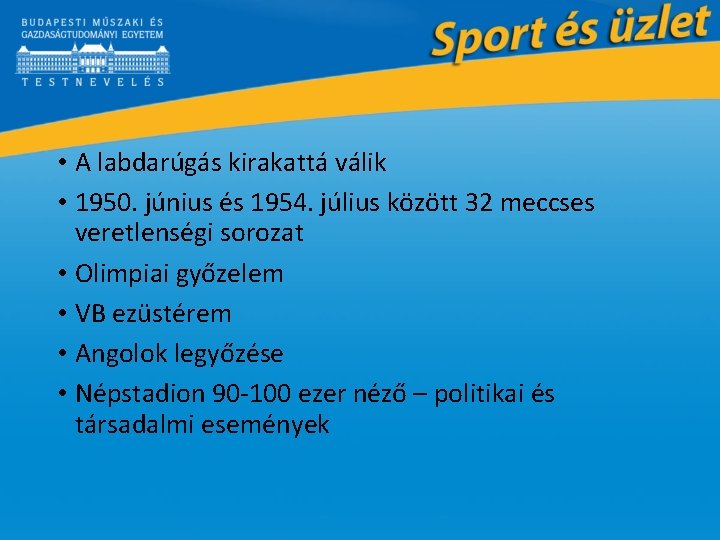 BUDAPESTI MŰSZAKI ÉS GAZDASÁGTUDOMÁNYI EGYETEM
TESTNEVELÉS

Sport és üzlet

• A labdarúgás kirakattá válik
• 1950. június és 1954. július között 32 meccses veretlenségi sorozat
• Olimpiai győzelem
• VB ezüstérem
• Angolok legyőzése
• Népstadion 90-100 ezer néző – politikai és társadalmi események